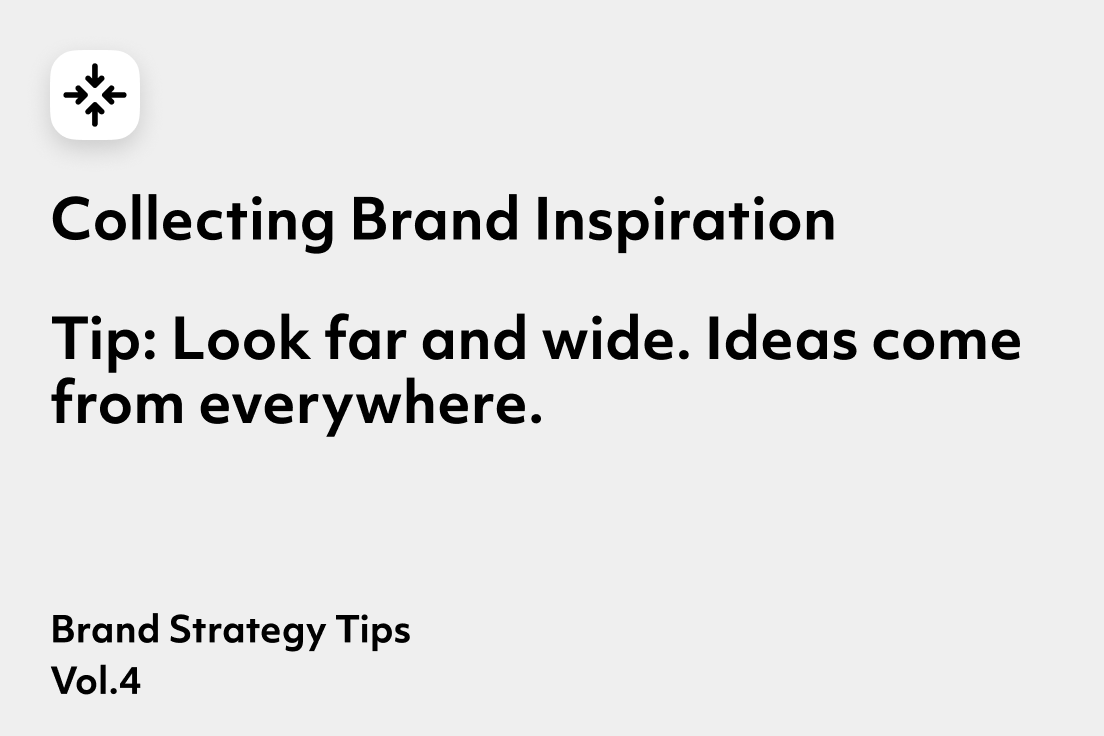 Collecting Brand Inspiration

Tip: Look far and wide. Ideas come from everywhere.

Brand Strategy Tips
Vol.4